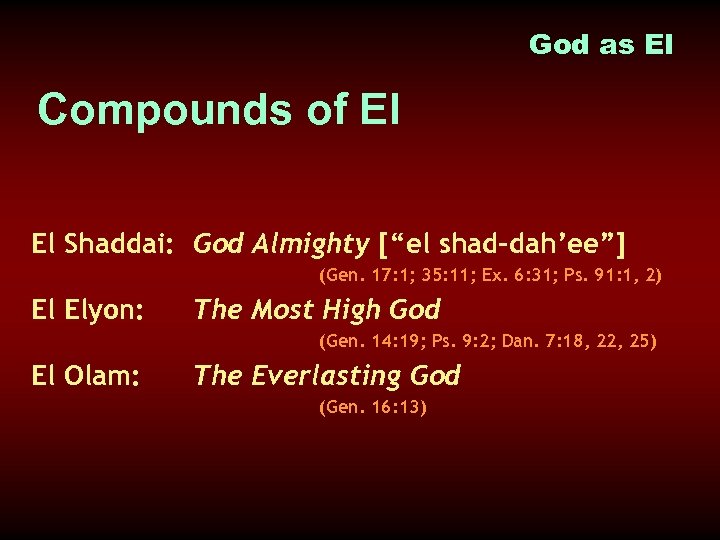 God as El

Compounds of El

El Shaddai: God Almighty [“el shad-dah’ee”]
(Gen. 17:1; 35:11; Ex. 6:31; Ps. 91:1, 2)

El Elyon: The Most High God
(Gen. 14:19; Ps. 9:2; Dan. 7:18, 22, 25)

El Olam: The Everlasting God
(Gen. 16:13)